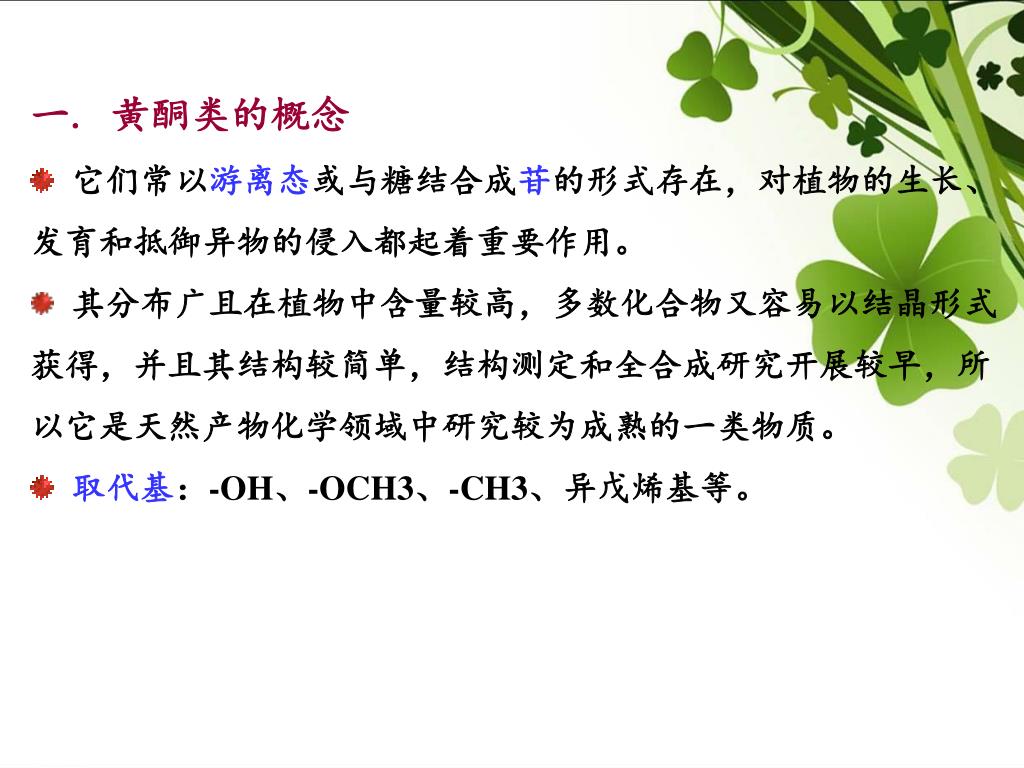 一. 黄酮类的概念

它们常以游离态或与糖结合成苷的形式存在，对植物的生长、发育和抵御异物的侵入都起着重要作用。

其分布广且在植物中含量较高，多数化合物又容易以结晶形式获得，并且其结构较简单，结构测定和全合成研究开展较早，所以它是天然产物化学领域中研究较为成熟的一类物质。

取代基：-OH、-OCH3、-CH3、异戊烯基等。